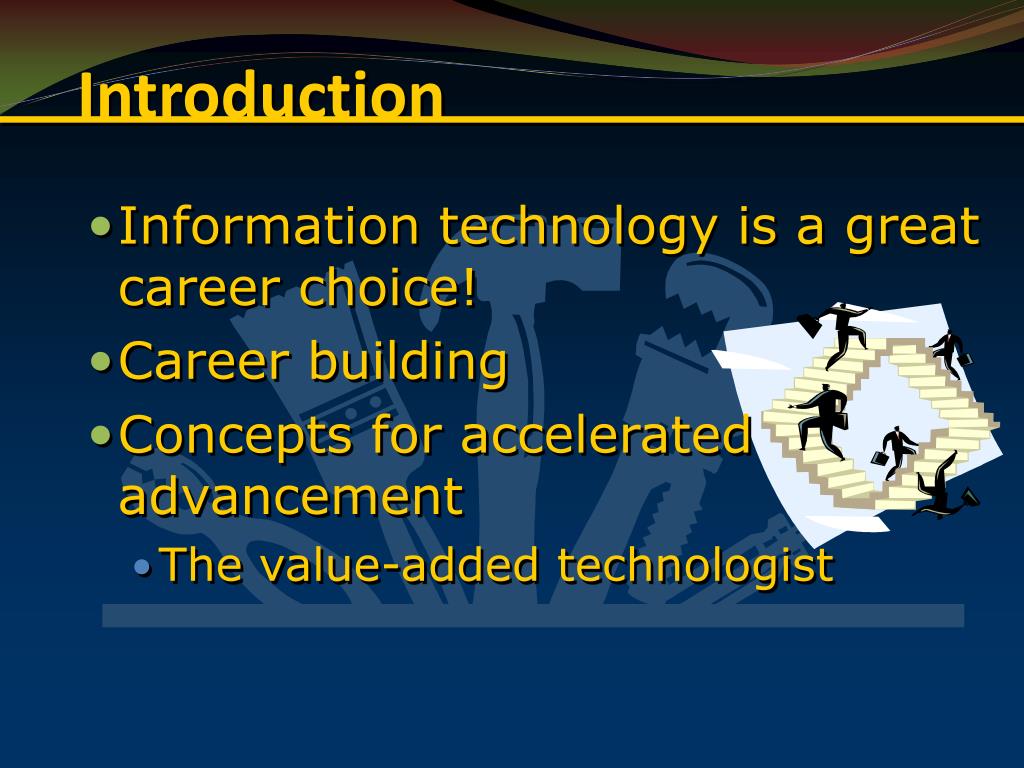 Introduction

• Information technology is a great career choice!
• Career building
• Concepts for accelerated advancement
  • The value-added technologist